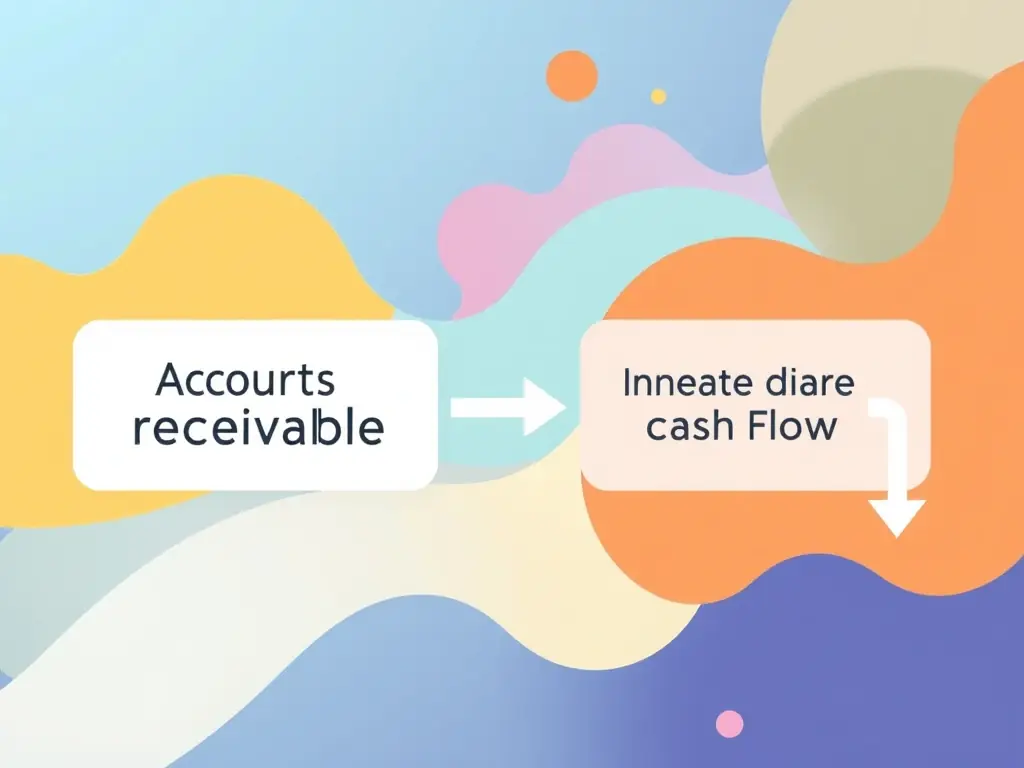 Accourts receivalble

Inneate diare cash Flow